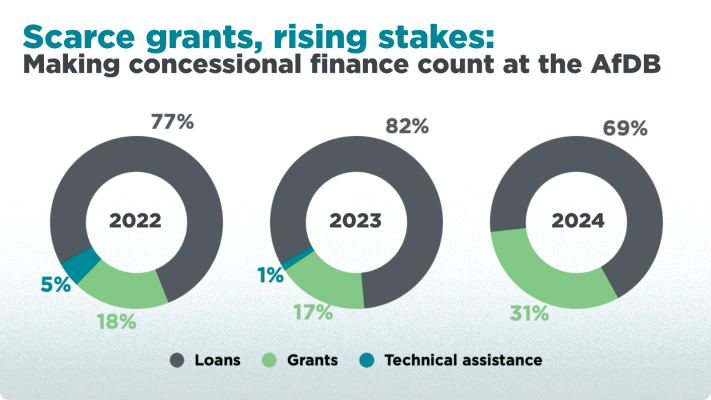 Scarce grants, rising stakes:
Making concessional finance count at the AfDB

77%
2022
5%
18%

82%
2023
1%
17%

69%
2024
31%

Loans Grants Technical assistance